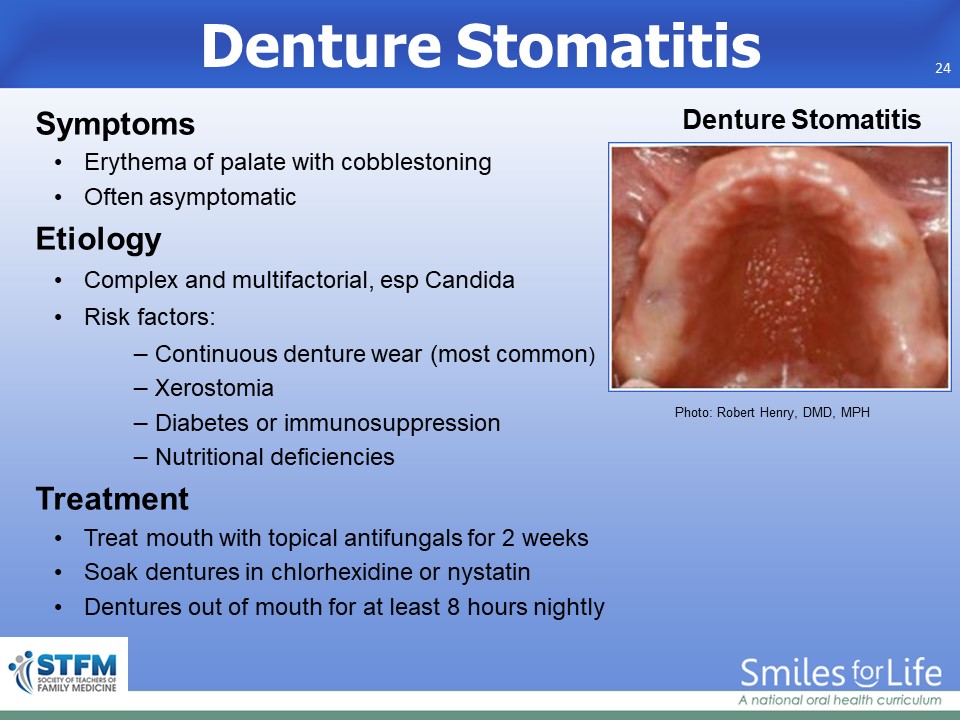 Denture Stomatitis

24

Symptoms
• Erythema of palate with cobblestoning
• Often asymptomatic

Etiology
• Complex and multifactorial, esp Candida
• Risk factors:
– Continuous denture wear (most common)
– Xerostomia
– Diabetes or immunosuppression
– Nutritional deficiencies

Treatment
• Treat mouth with topical antifungals for 2 weeks
• Soak dentures in chlorhexidine or nystatin
• Dentures out of mouth for at least 8 hours nightly

Denture Stomatitis

Photo: Robert Henry, DMD, MPH

STFM SOCIETY OF TEACHERS OF FAMILY MEDICINE

Smiles for Life
A national oral health curriculum